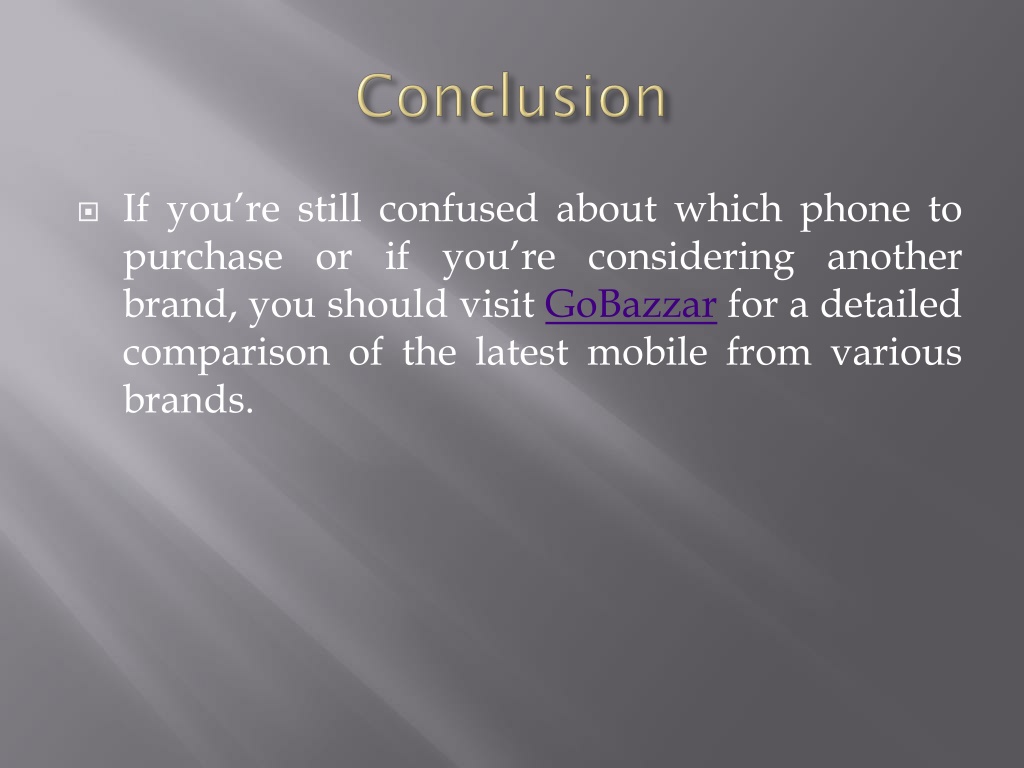 Conclusion

If you’re still confused about which phone to purchase or if you’re considering another brand, you should visit GoBazzar for a detailed comparison of the latest mobile from various brands.